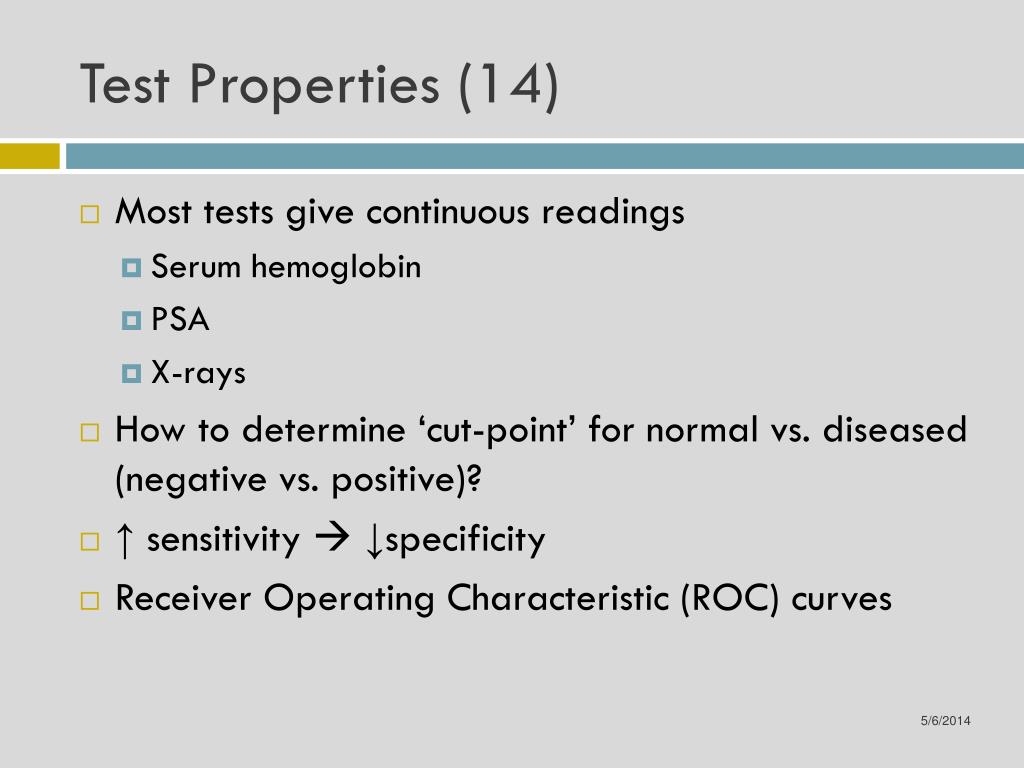 Test Properties (14)

Most tests give continuous readings

Serum hemoglobin

PSA

X-rays

How to determine ‘cut-point’ for normal vs. diseased (negative vs. positive)?

↑ sensitivity → ↓specificity

Receiver Operating Characteristic (ROC) curves

5/6/2014